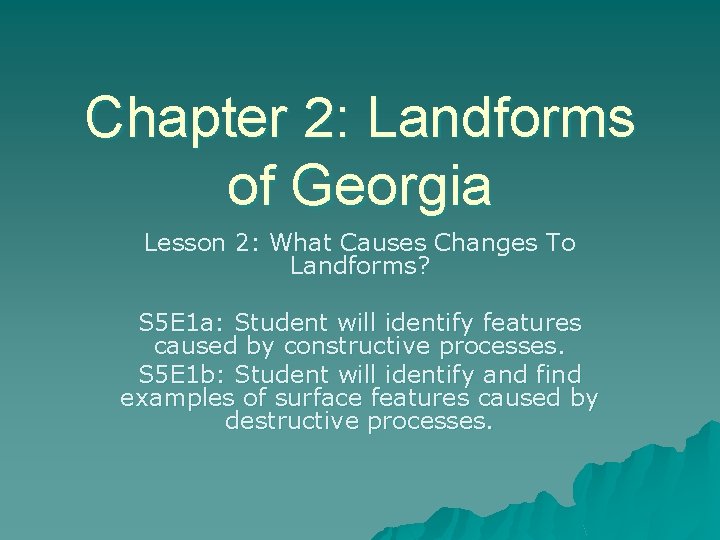 Chapter 2: Landforms of Georgia

Lesson 2: What Causes Changes To Landforms?

S5E1a: Student will identify features caused by constructive processes.
S5E1b: Student will identify and find examples of surface features caused by destructive processes.